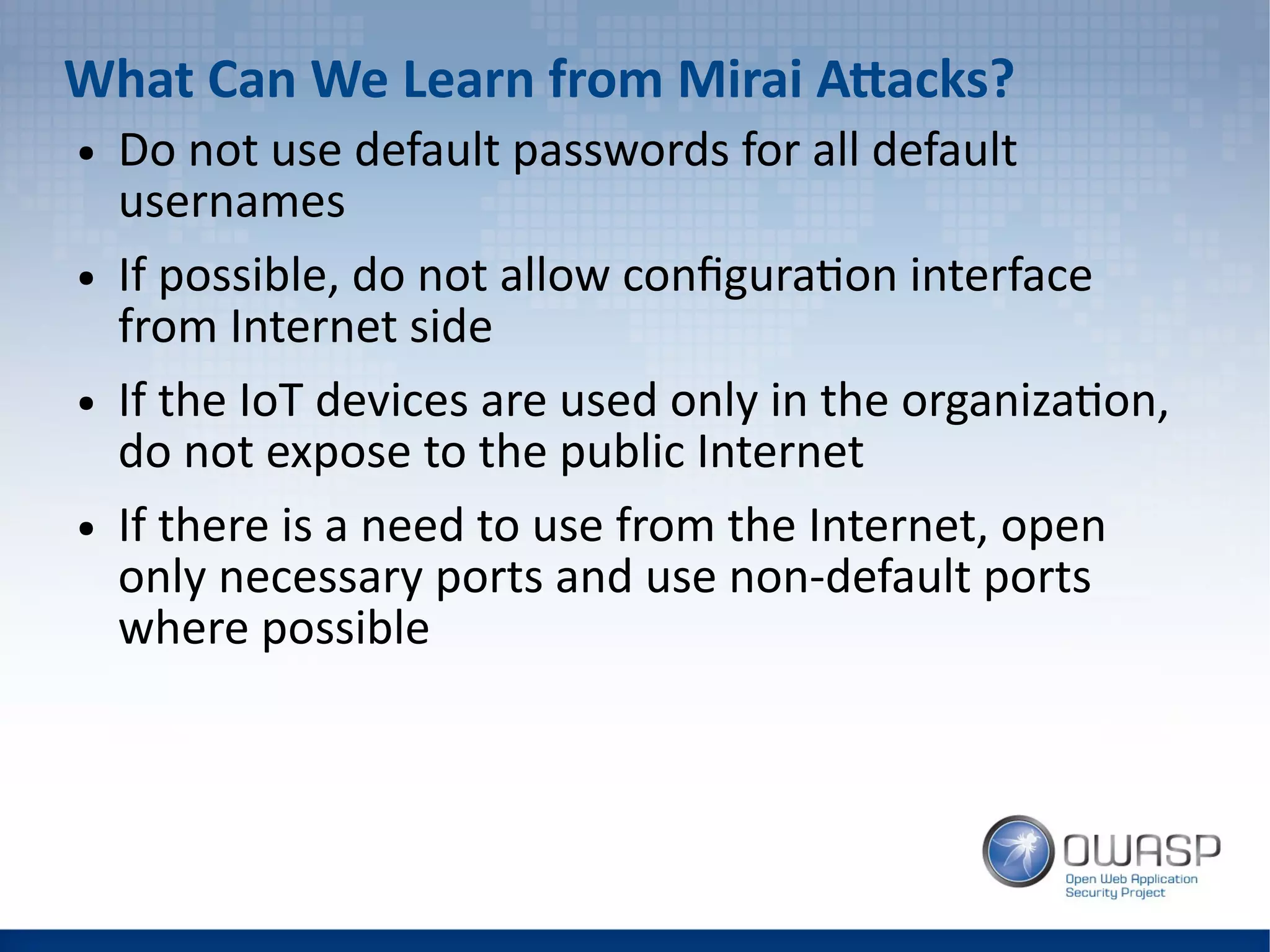 What Can We Learn from Mirai Attacks?

• Do not use default passwords for all default usernames

• If possible, do not allow configuration interface from Internet side

• If the IoT devices are used only in the organization, do not expose to the public Internet

• If there is a need to use from the Internet, open only necessary ports and use non-default ports where possible

OWASP
Open Web Application Security Project